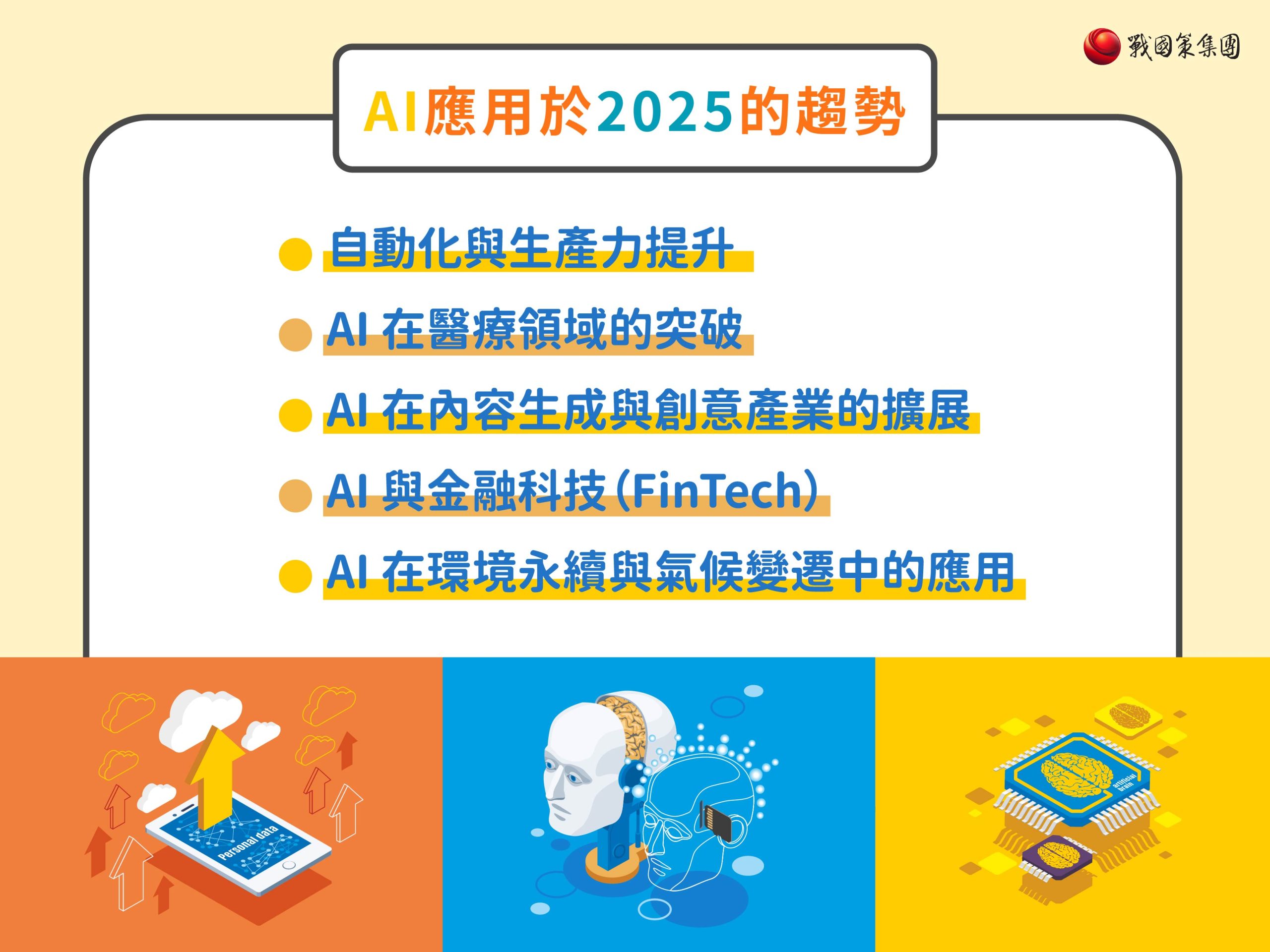 戰國策集團

AI應用於2025的趨勢

自動化與生產力提升

AI 在醫療領域的突破

AI 在內容生成與創意產業的擴展

AI 與金融科技(FinTech)

AI 在環境永續與氣候變遷中的應用

Personal data

artificial brain